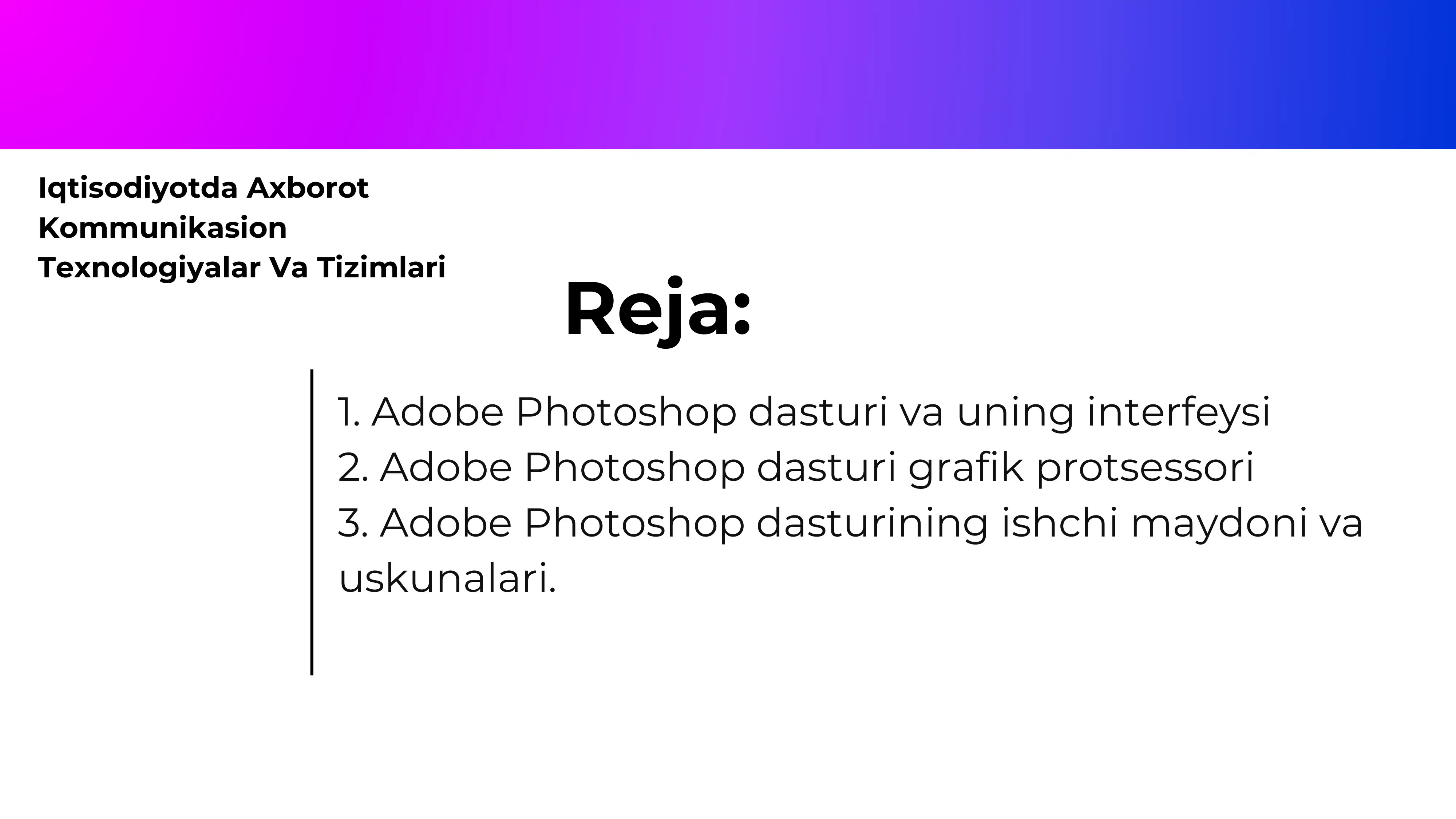 Iqtisodiyotda Axborot Kommunikasion Texnologiyalar Va Tizimlari

Reja:

1. Adobe Photoshop dasturi va uning interfeysi
2. Adobe Photoshop dasturi grafik protsessori
3. Adobe Photoshop dasturining ishchi maydoni va uskunalari.